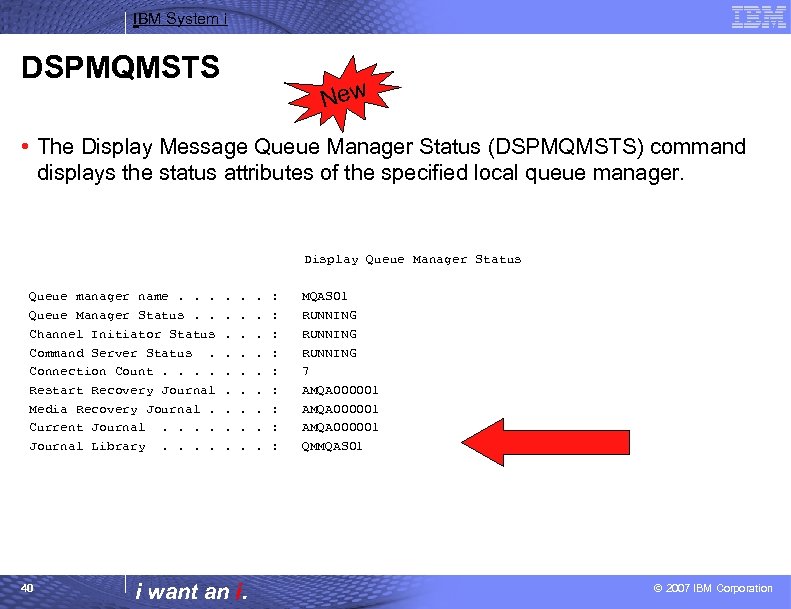 IBM System i

IBM

DSPMQMSTS

New

• The Display Message Queue Manager Status (DSPMQMSTS) command displays the status attributes of the specified local queue manager.

Display Queue Manager Status

Queue manager name . . . . . . : MQAS01
Queue Manager Status . . . . . : RUNNING
Channel Initiator Status . . . : RUNNING
Command Server Status . . . . : RUNNING
Connection Count . . . . . . . : 7
Restart Recovery Journal . . . : AMQA000001
Media Recovery Journal . . . . : AMQA000001
Current Journal . . . . . . . : AMQA000001
Journal Library . . . . . . . : QMMQAS01

40

i want an i.

© 2007 IBM Corporation